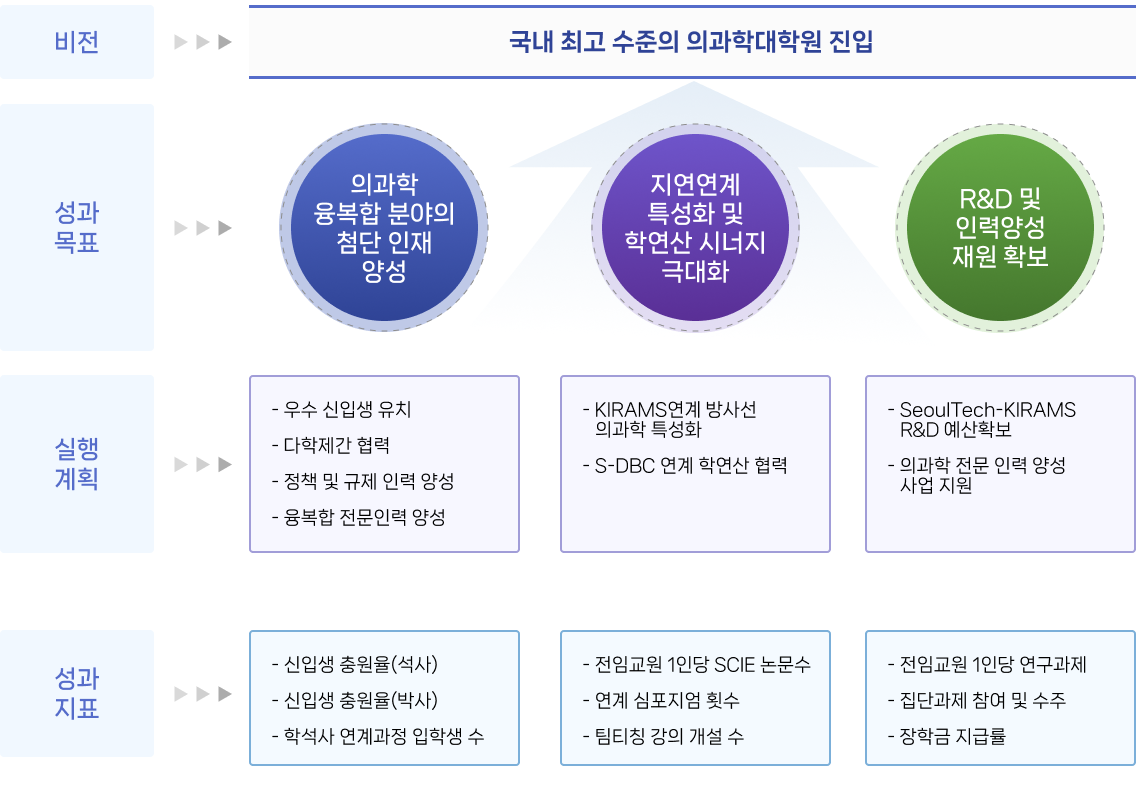 비전

국내 최고 수준의 의과학대학원 진입

성과 목표

의과학 융복합 분야의 첨단 인재 양성

지연연계 특성화 및 학연산 시너지 극대화

R&D 및 인력양성 재원 확보

실행 계획

- 우수 신입생 유치
- 다학제간 협력
- 정책 및 규제 인력 양성
- 융복합 전문인력 양성

- KIRAMS연계 방사선 의과학 특성화
- S-DBC 연계 학연산 협력

- SeoulTech-KIRAMS R&D 예산확보
- 의과학 전문 인력 양성 사업 지원

성과 지표

- 신입생 충원율(석사)
- 신입생 충원율(박사)
- 학석사 연계과정 입학생 수

- 전임교원 1인당 SCIE 논문수
- 연계 심포지엄 횟수
- 팀티칭 강의 개설 수

- 전임교원 1인당 연구과제
- 집단과제 참여 및 수주
- 장학금 지급률